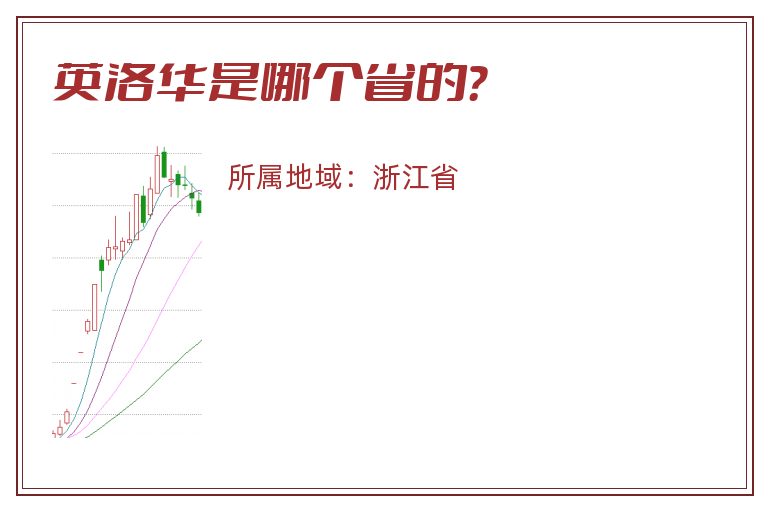 英洛华是哪个省的?

所属地域：浙江省